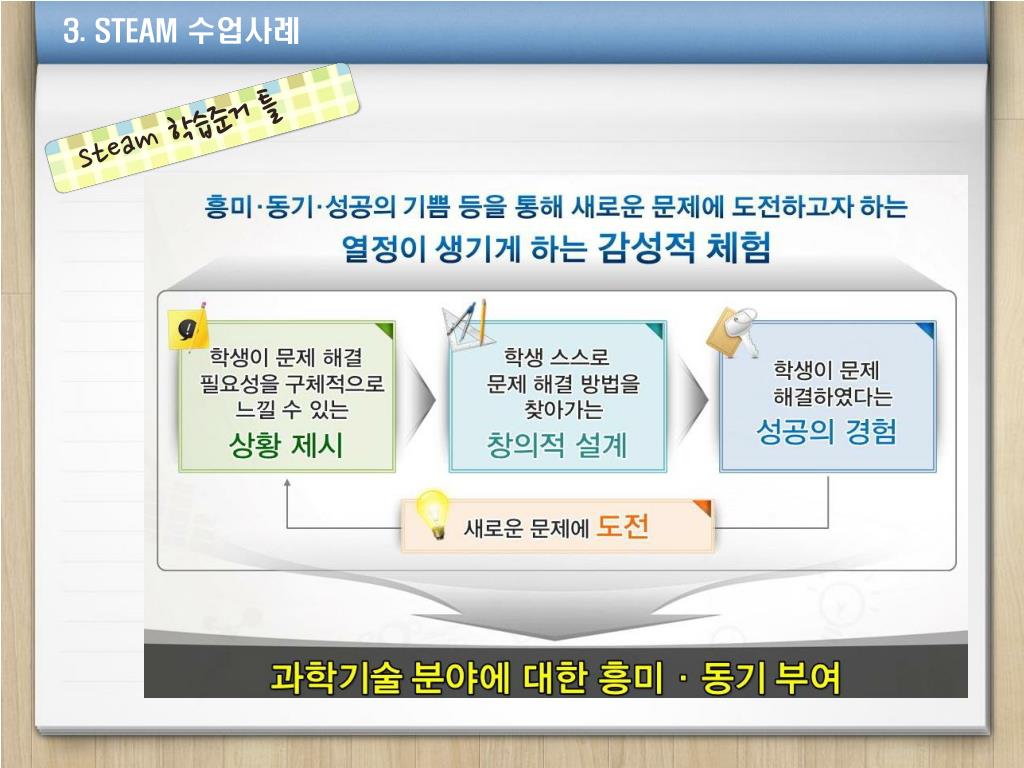 3. STEAM 수업사례

Steam 학습준거 틀

흥미·동기·성공의 기쁨 등을 통해 새로운 문제에 도전하고자 하는 열정이 생기게 하는 감성적 체험

학생이 문제 해결 필요성을 구체적으로 느낄 수 있는 상황 제시

학생 스스로 문제 해결 방법을 찾아가는 창의적 설계

학생이 문제 해결하였다는 성공의 경험

새로운 문제에 도전

과학기술 분야에 대한 흥미 · 동기 부여